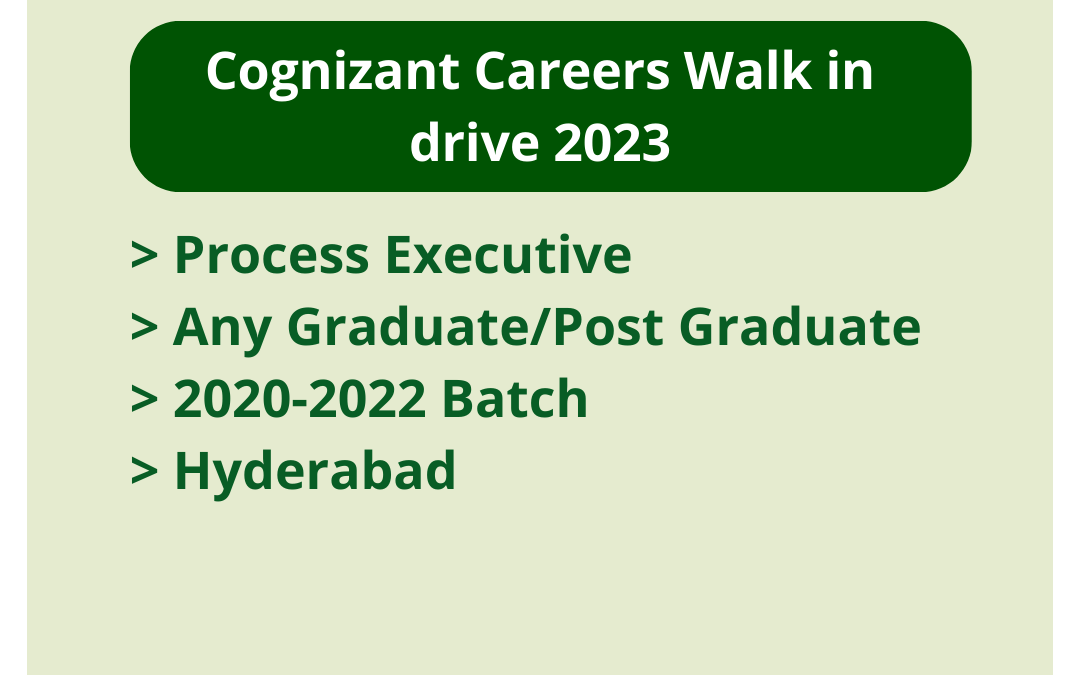 Cognizant Careers Walk in drive 2023

> Process Executive
> Any Graduate/Post Graduate
> 2020-2022 Batch
> Hyderabad